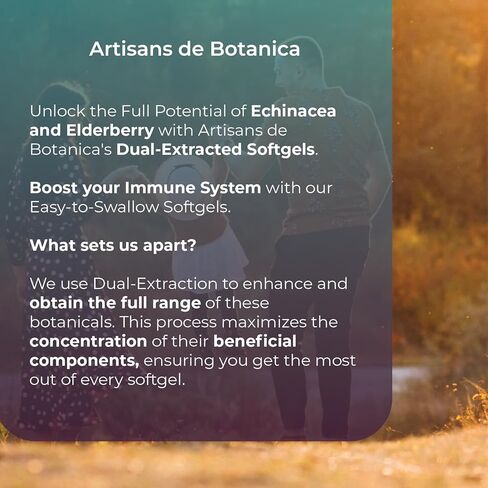 Artisans de Botanica

Unlock the Full Potential of Echinacea and Elderberry with Artisans de Botanica's Dual-Extracted Softgels.

Boost your Immune System with our Easy-to-Swallow Softgels.

What sets us apart?

We use Dual-Extraction to enhance and obtain the full range of these botanicals. This process maximizes the concentration of their beneficial components, ensuring you get the most out of every softgel.